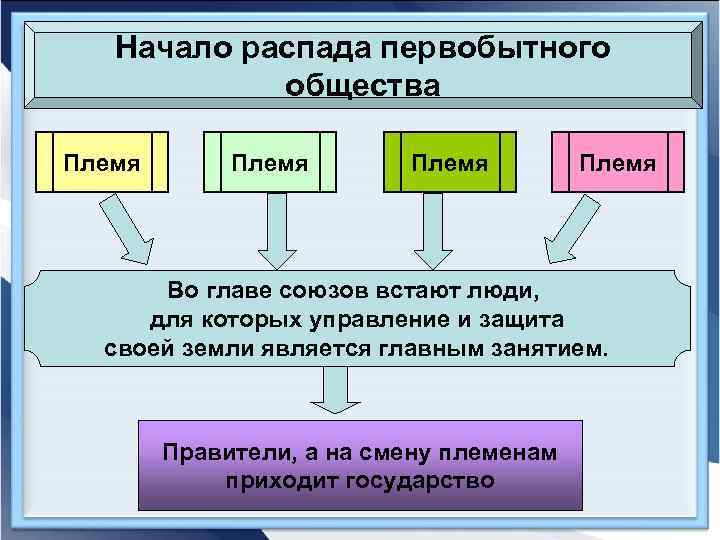 Начало распада первобытного общества

Племя

Племя

Племя

Племя

Во главе союзов встают люди, для которых управление и защита своей земли является главным занятием.

Правители, а на смену племенам приходит государство